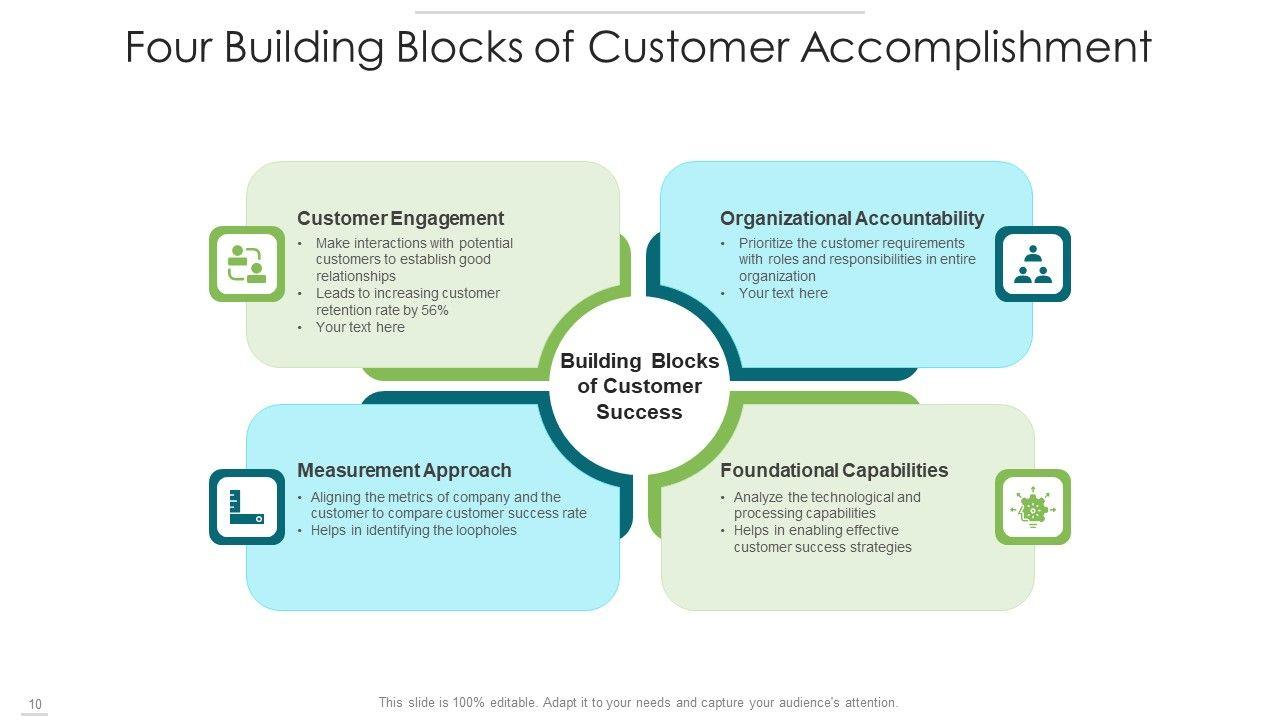 Four Building Blocks of Customer Accomplishment

Customer Engagement
• Make interactions with potential customers to establish good relationships
• Leads to increasing customer retention rate by 56%
• Your text here

Organizational Accountability
• Prioritize the customer requirements with roles and responsibilities in entire organization
• Your text here

Building Blocks of Customer Success

Measurement Approach
• Aligning the metrics of company and the customer to compare customer success rate
• Helps in identifying the loopholes

Foundational Capabilities
• Analyze the technological and processing capabilities
• Helps in enabling effective customer success strategies

10

This slide is 100% editable. Adapt it to your needs and capture your audience's attention.